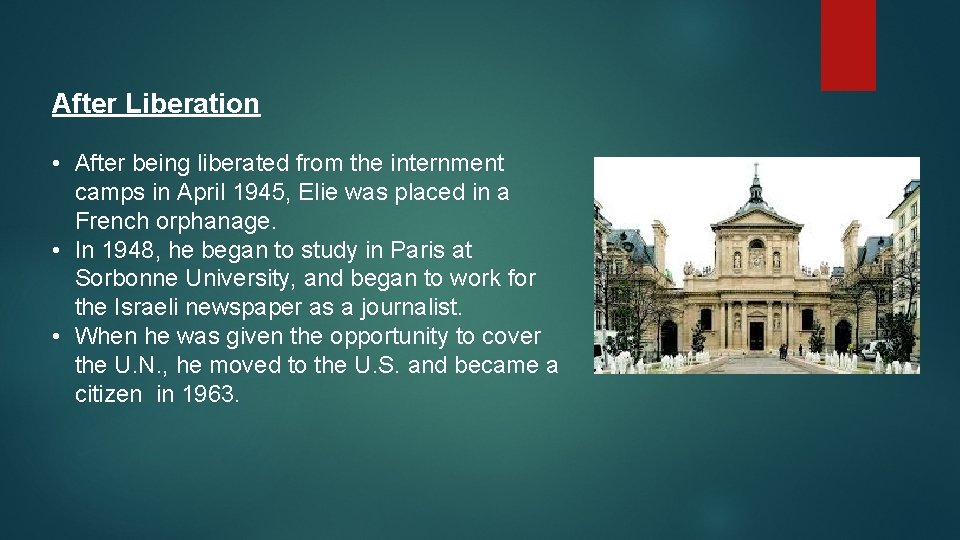 After Liberation

• After being liberated from the internment camps in April 1945, Elie was placed in a French orphanage.
• In 1948, he began to study in Paris at Sorbonne University, and began to work for the Israeli newspaper as a journalist.
• When he was given the opportunity to cover the U.N., he moved to the U.S. and became a citizen in 1963.